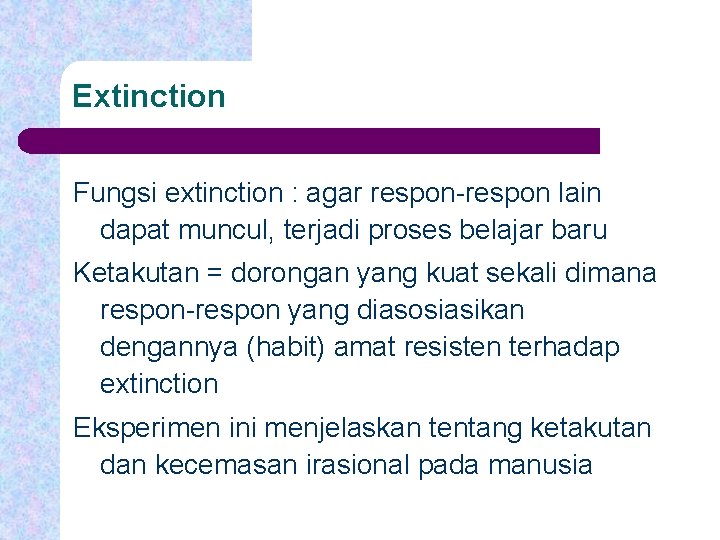 Extinction

Fungsi extinction : agar respon-respon lain dapat muncul, terjadi proses belajar baru

Ketakutan = dorongan yang kuat sekali dimana respon-respon yang diasosiasikan dengannya (habit) amat resisten terhadap extinction

Eksperimen ini menjelaskan tentang ketakutan dan kecemasan irasional pada manusia